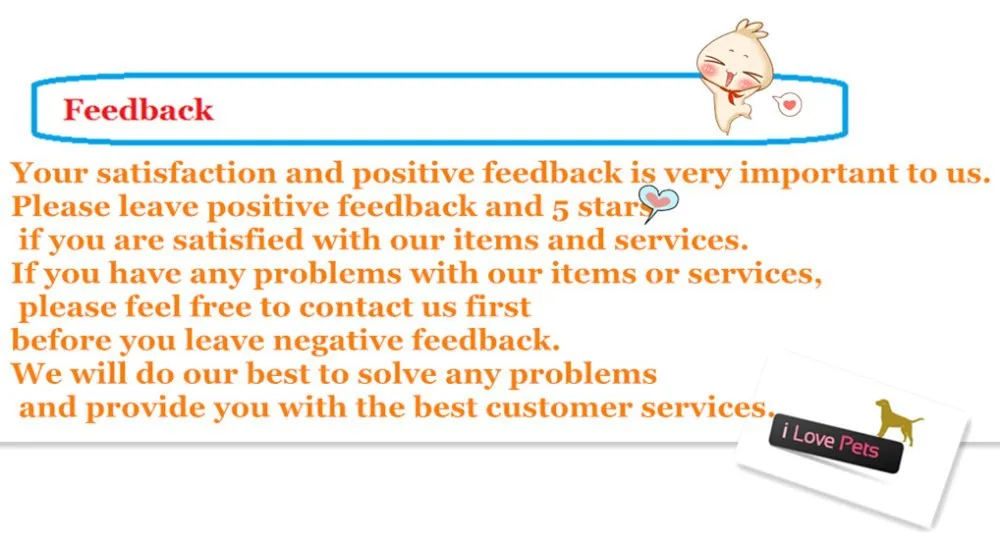 Feedback

Your satisfaction and positive feedback is very important to us.
Please leave positive feedback and 5 stars
if you are satisfied with our items and services.
If you have any problems with our items or services,
please feel free to contact us first
before you leave negative feedback.
We will do our best to solve any problems
and provide you with the best customer services.

i Love Pets